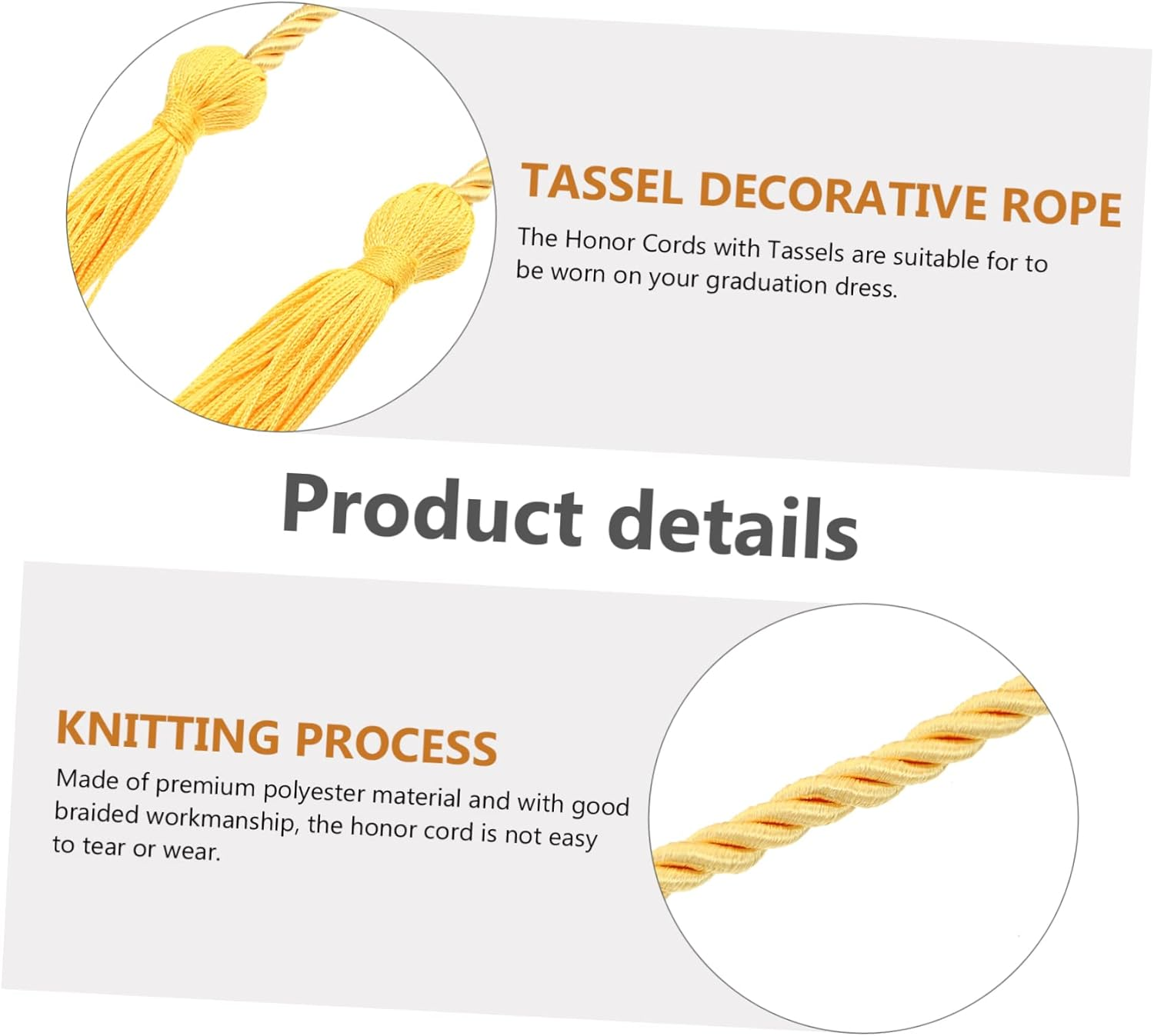 TASSEL DECORATIVE ROPE

The Honor Cords with Tassels are suitable for to be worn on your graduation dress.

Product details

KNITTING PROCESS

Made of premium polyester material and with good braided workmanship, the honor cord is not easy to tear or wear.